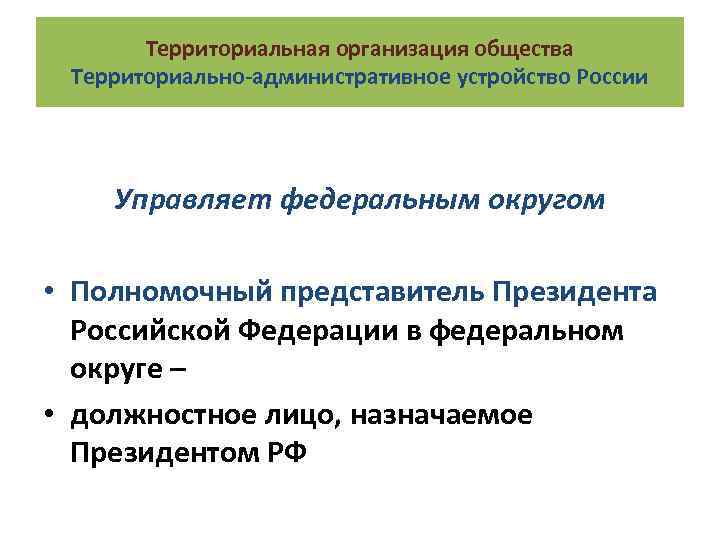 Территориальная организация общества
Территориально-административное устройство России

Управляет федеральным округом

• Полномочный представитель Президента Российской Федерации в федеральном округе –

• должностное лицо, назначаемое Президентом РФ